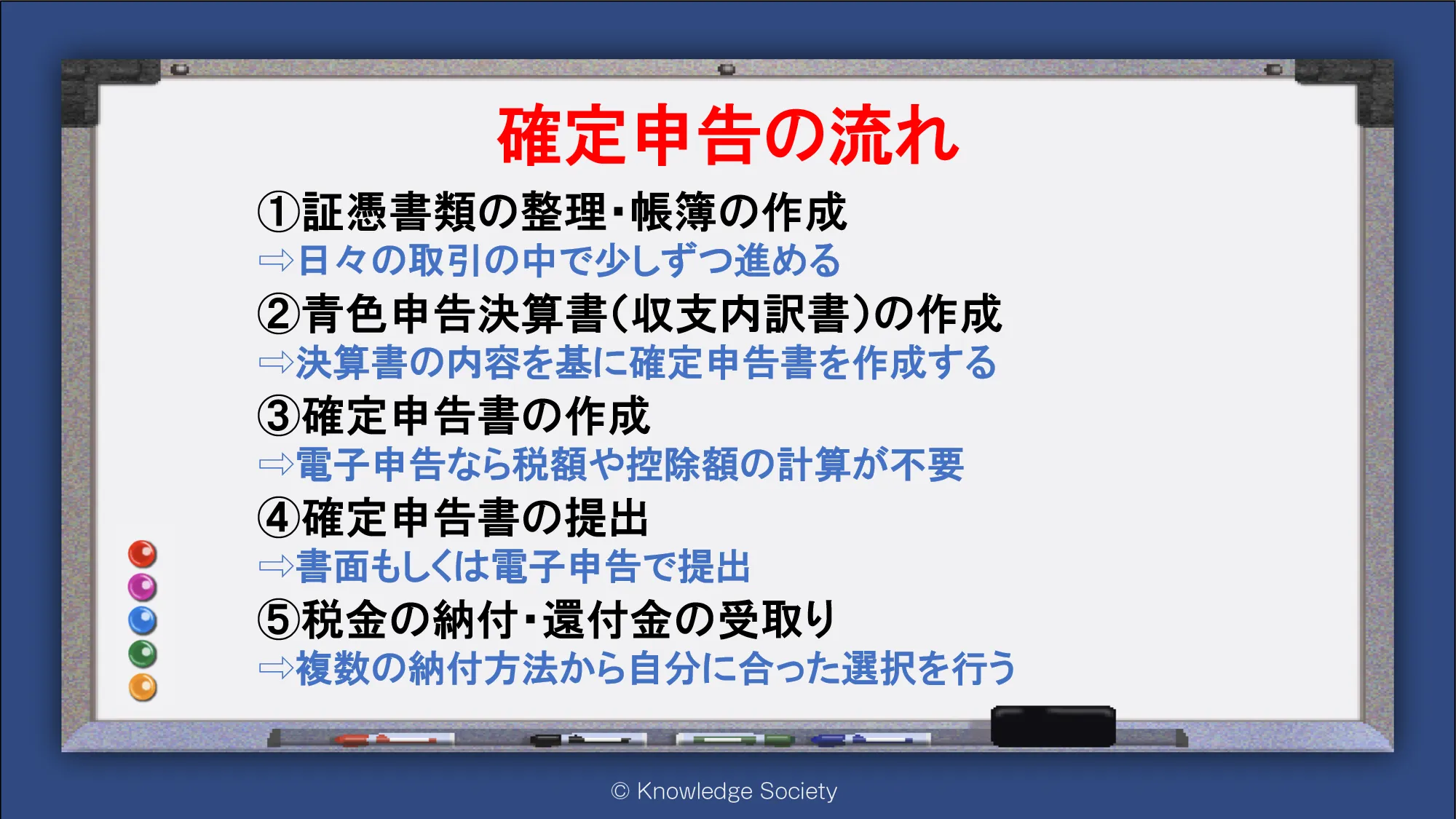 確定申告の流れ

①証憑書類の整理・帳簿の作成
⇨日々の取引の中で少しずつ進める

②青色申告決算書(収支内訳書)の作成
⇨決算書の内容を基に確定申告書を作成する

③確定申告書の作成
⇨電子申告なら税額や控除額の計算が不要

④確定申告書の提出
⇨書面もしくは電子申告で提出

⑤税金の納付・還付金の受取り
⇨複数の納付方法から自分に合った選択を行う

© Knowledge Society